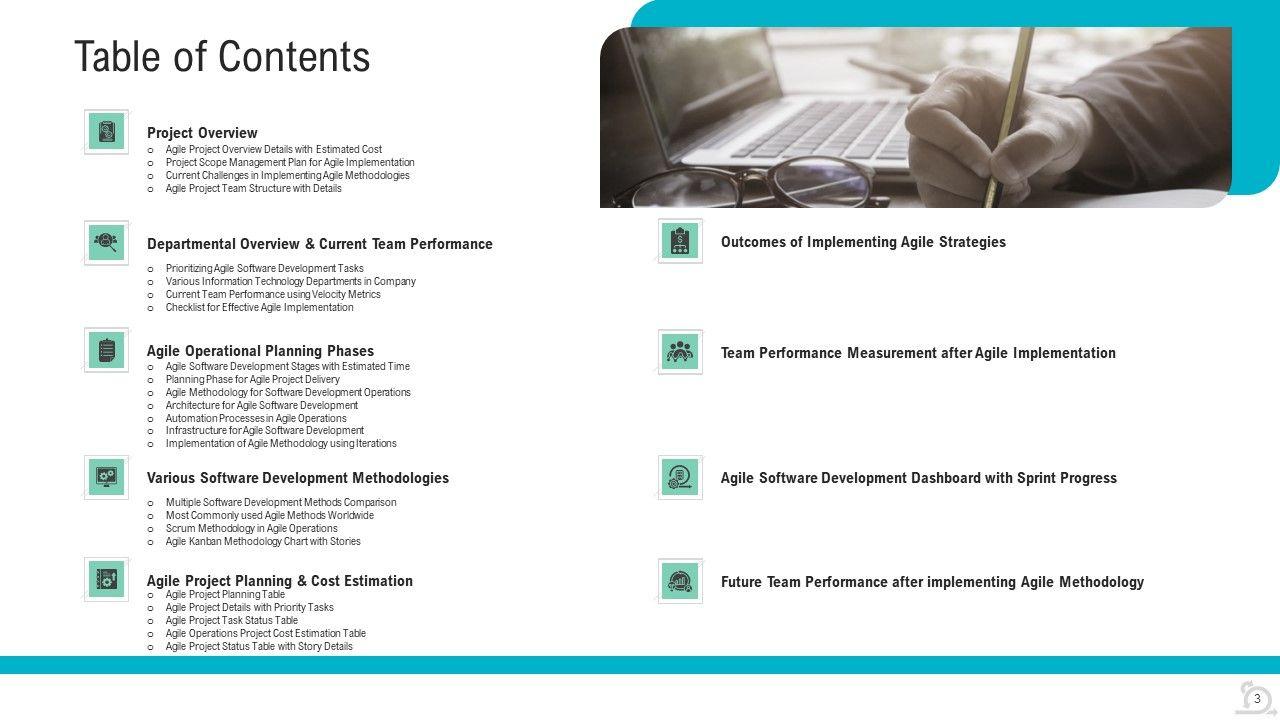 Table of Contents

Project Overview
o Agile Project Overview Details with Estimated Cost
o Project Scope Management Plan for Agile Implementation
o Current Challenges in Implementing Agile Methodologies
o Agile Project Team Structure with Details

Departmental Overview & Current Team Performance
o Prioritizing Agile Software Development Tasks
o Various Information Technology Departments in Company
o Current Team Performance using Velocity Metrics
o Checklist for Effective Agile Implementation

Agile Operational Planning Phases
o Agile Software Development Stages with Estimated Time
o Planning Phase for Agile Project Delivery
o Agile Methodology for Software Development Operations
o Architecture for Agile Software Development
o Automation Processes in Agile Operations
o Infrastructure for Agile Software Development
o Implementation of Agile Methodology using Iterations

Various Software Development Methodologies
o Multiple Software Development Methods Comparison
o Most Commonly used Agile Methods Worldwide
o Scrum Methodology in Agile Operations
o Agile Kanban Methodology Chart with Stories

Agile Project Planning & Cost Estimation
o Agile Project Planning Table
o Agile Project Details with Priority Tasks
o Agile Project Task Status Table
o Agile Operations Project Cost Estimation Table
o Agile Project Status Table with Story Details

Outcomes of Implementing Agile Strategies

Team Performance Measurement after Agile Implementation

Agile Software Development Dashboard with Sprint Progress

Future Team Performance after implementing Agile Methodology

3